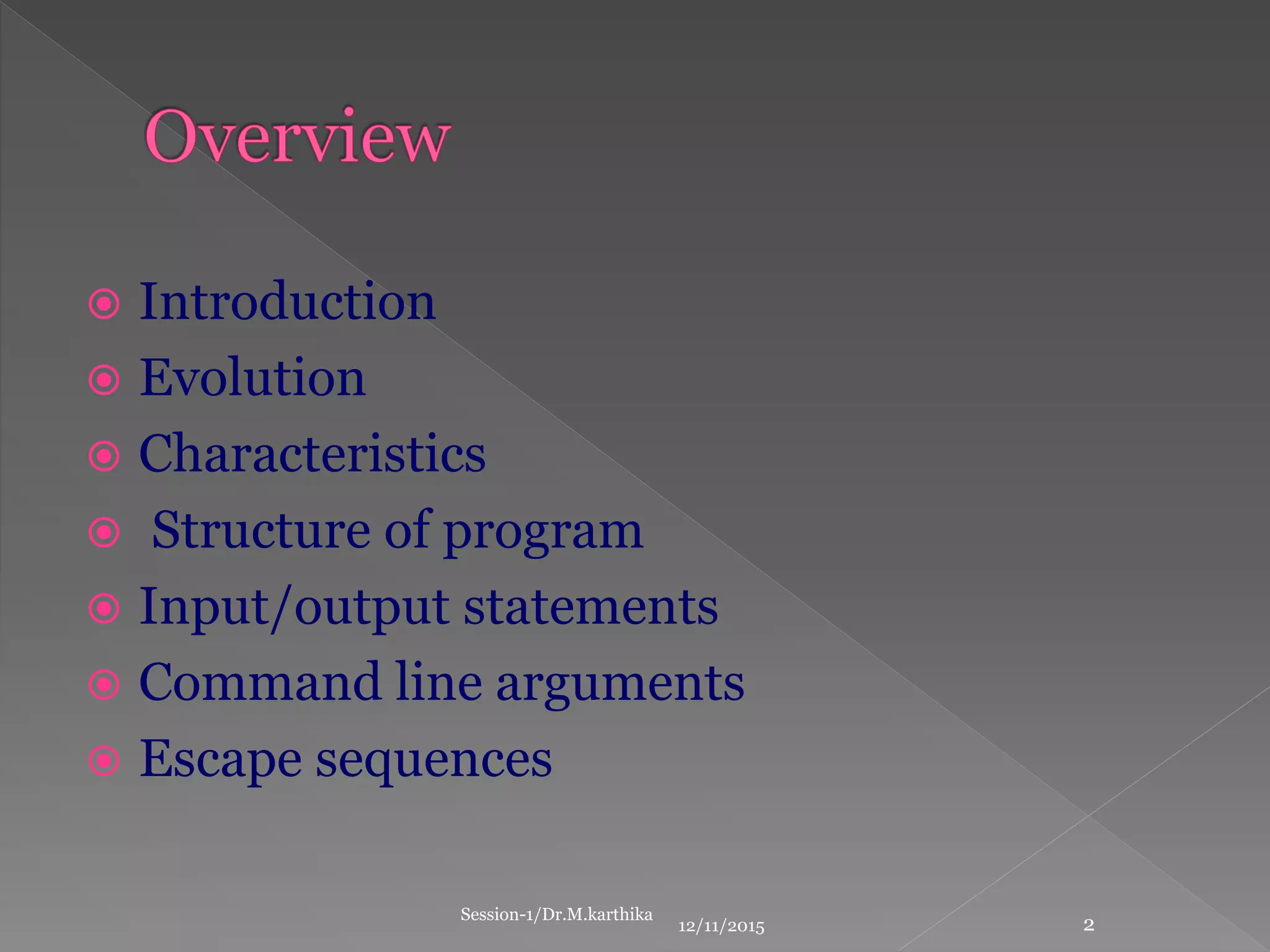 Overview

- Introduction
- Evolution
- Characteristics
- Structure of program
- Input/output statements
- Command line arguments
- Escape sequences

Session-1/Dr.M.karthika 12/11/2015 2